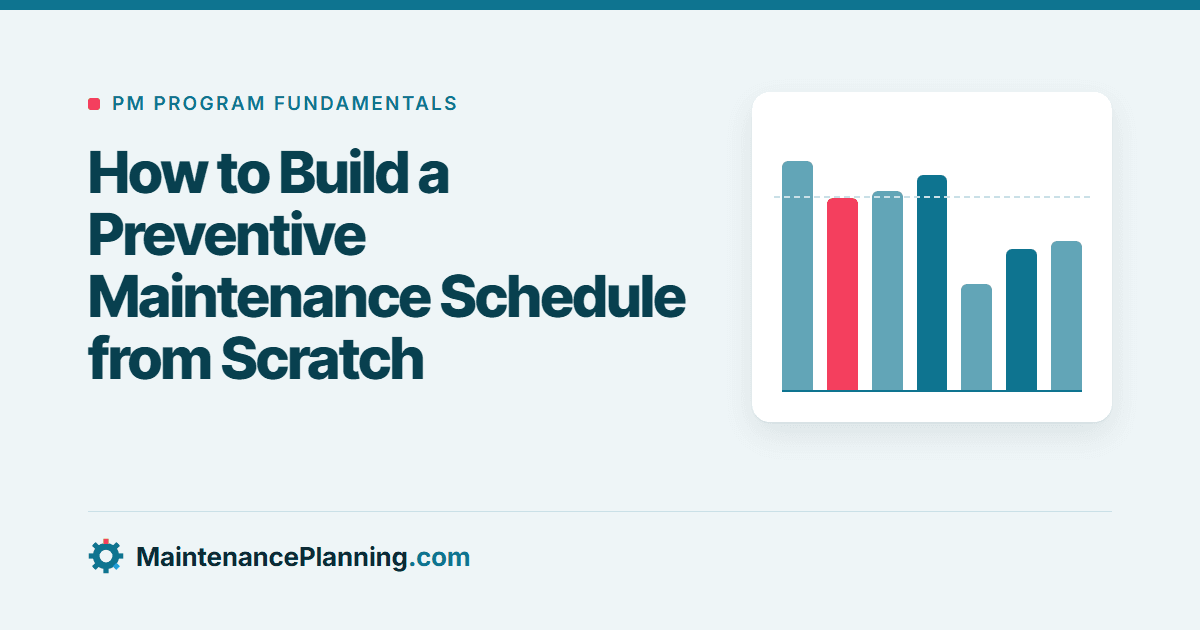 PM PROGRAM FUNDAMENTALS

How to Build a Preventive Maintenance Schedule from Scratch

MaintenancePlanning.com